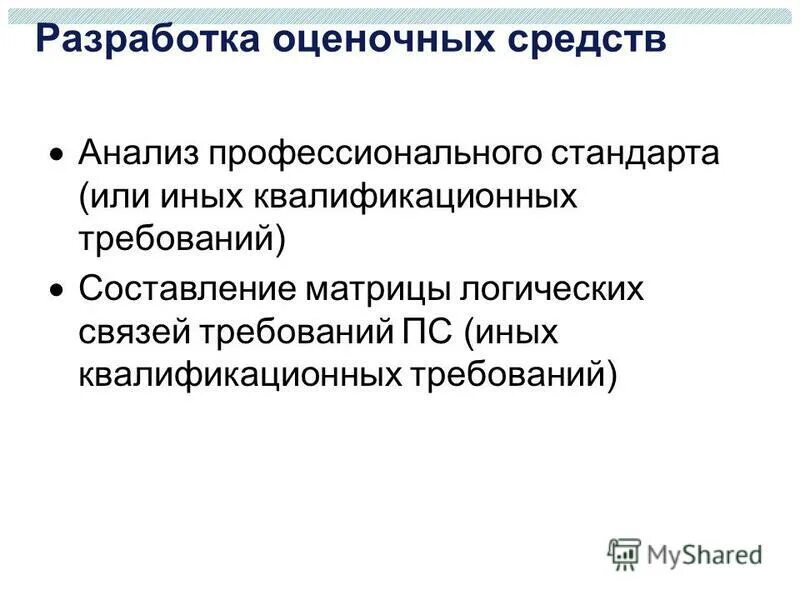 Разработка оценочных средств

• Анализ профессионального стандарта (или иных квалификационных требований)

• Составление матрицы логических связей требований ПС (иных квалификационных требований)

MyShared